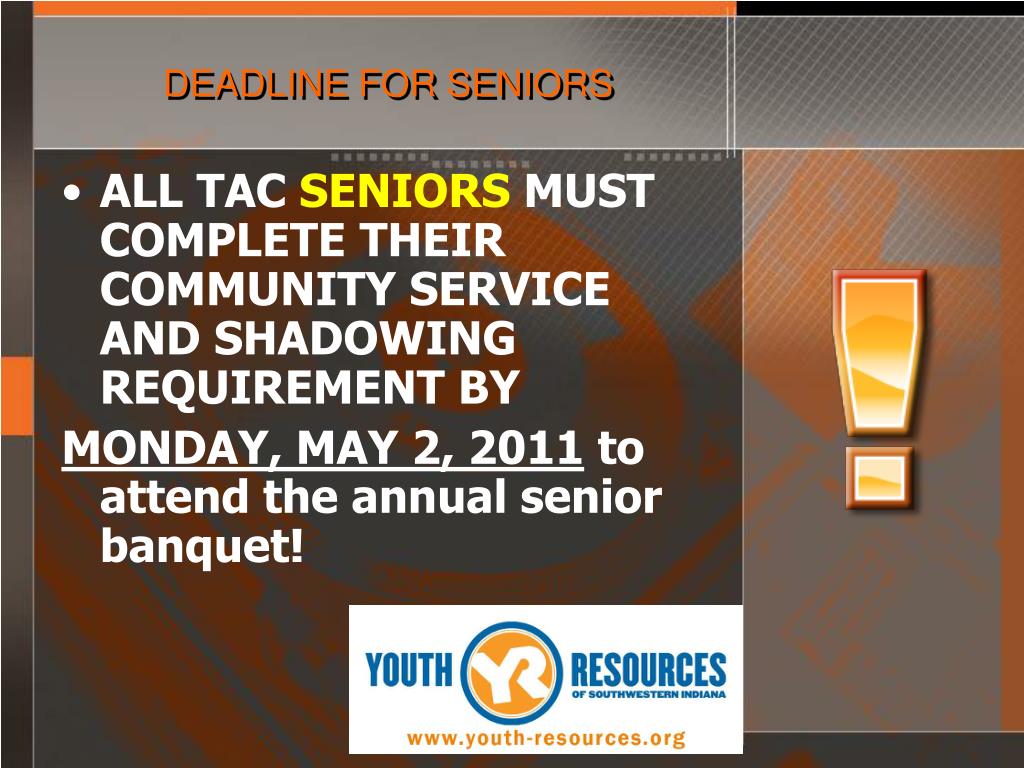 DEADLINE FOR SENIORS

• ALL TAC SENIORS MUST COMPLETE THEIR COMMUNITY SERVICE AND SHADOWING REQUIREMENT BY
MONDAY, MAY 2, 2011 to attend the annual senior banquet!

YOUTH YR RESOURCES
OF SOUTHWESTERN INDIANA
www.youth-resources.org